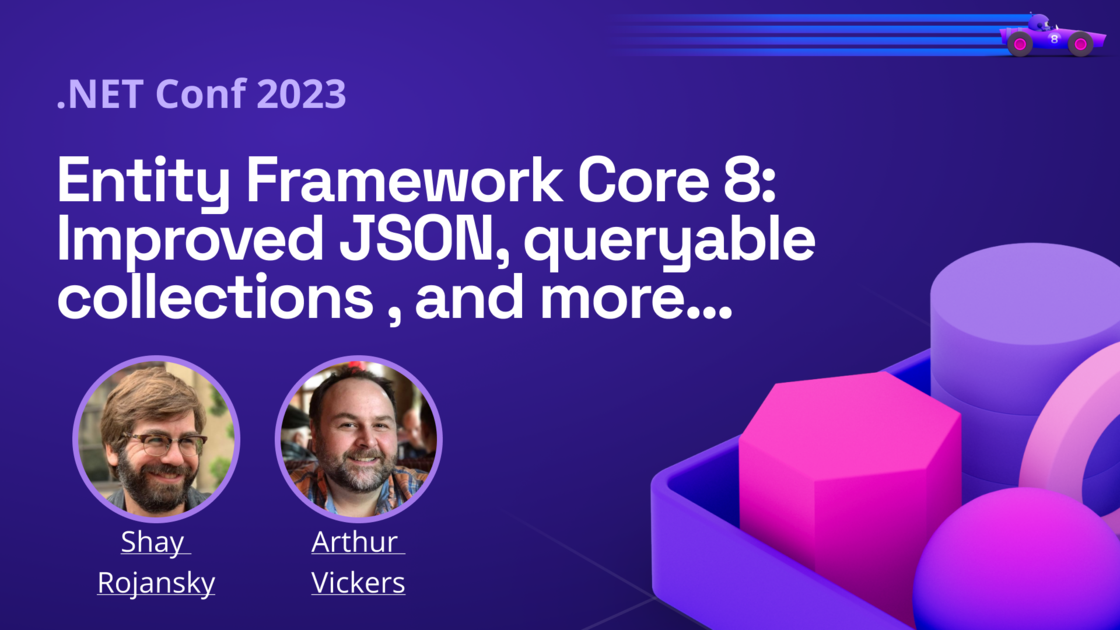 .NET Conf 2023

Entity Framework Core 8: Improved JSON, queryable collections , and more…

Shay Rojansky

Arthur Vickers

8